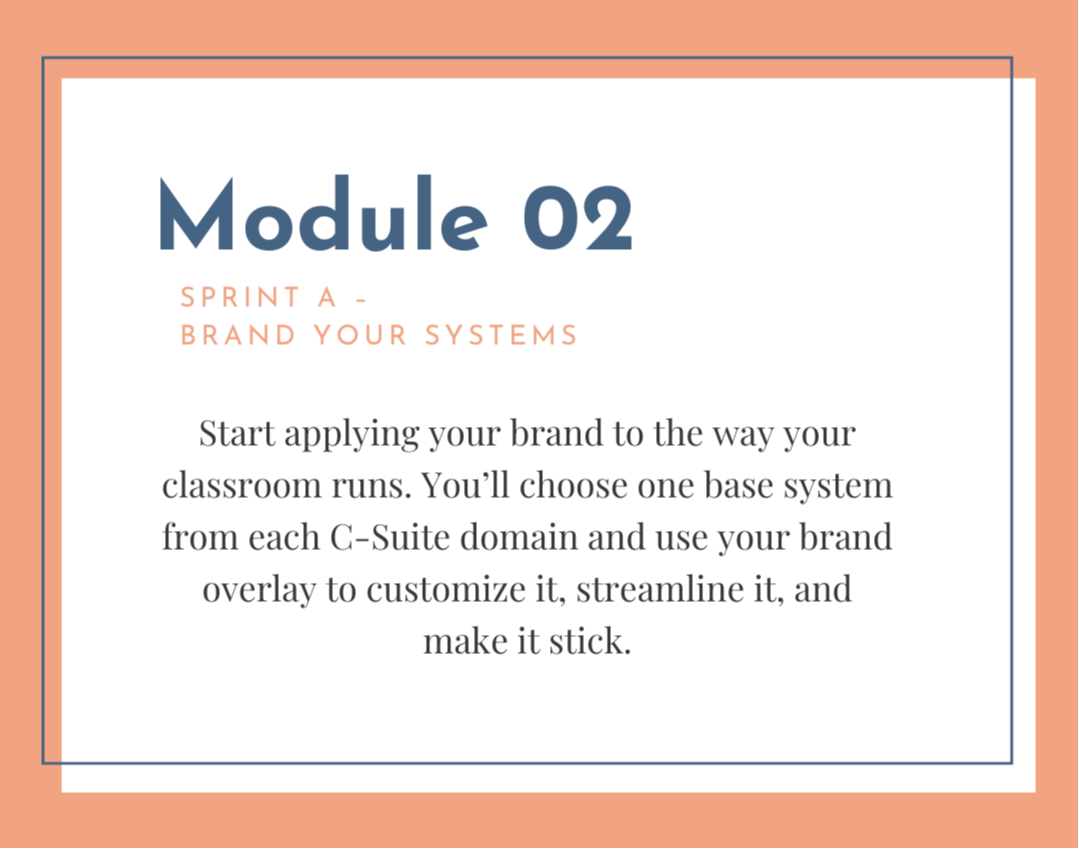 Module 02

SPRINT A –
BRAND YOUR SYSTEMS

Start applying your brand to the way your classroom runs. You'll choose one base system from each C-Suite domain and use your brand overlay to customize it, streamline it, and make it stick.